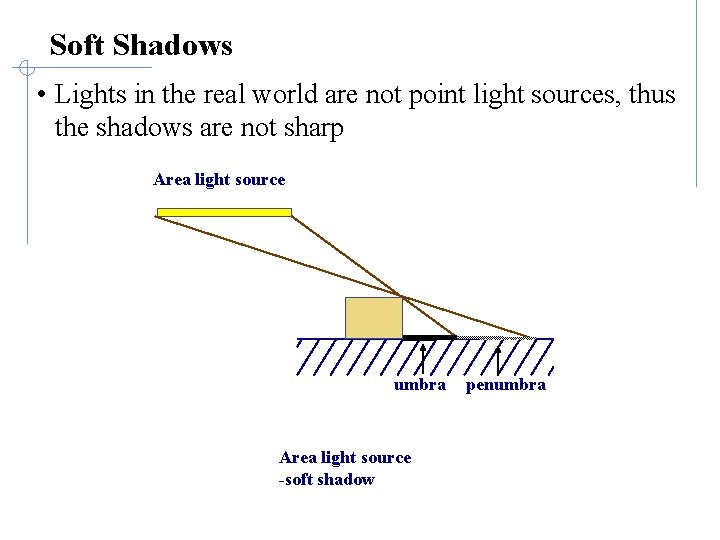 Soft Shadows

• Lights in the real world are not point light sources, thus the shadows are not sharp

Area light source

umbra penumbra

Area light source
-soft shadow